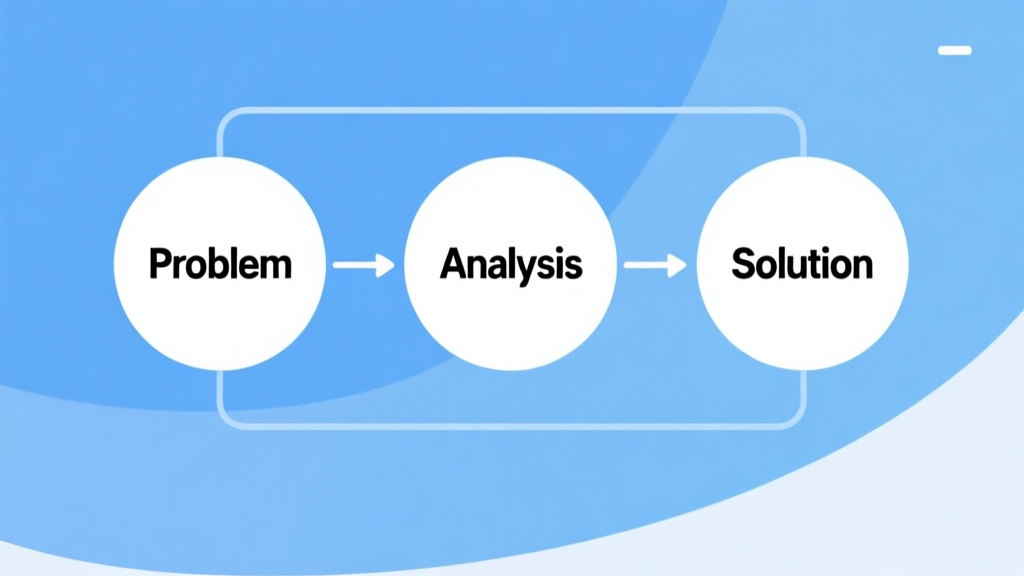 Problem

Analysis

Solution